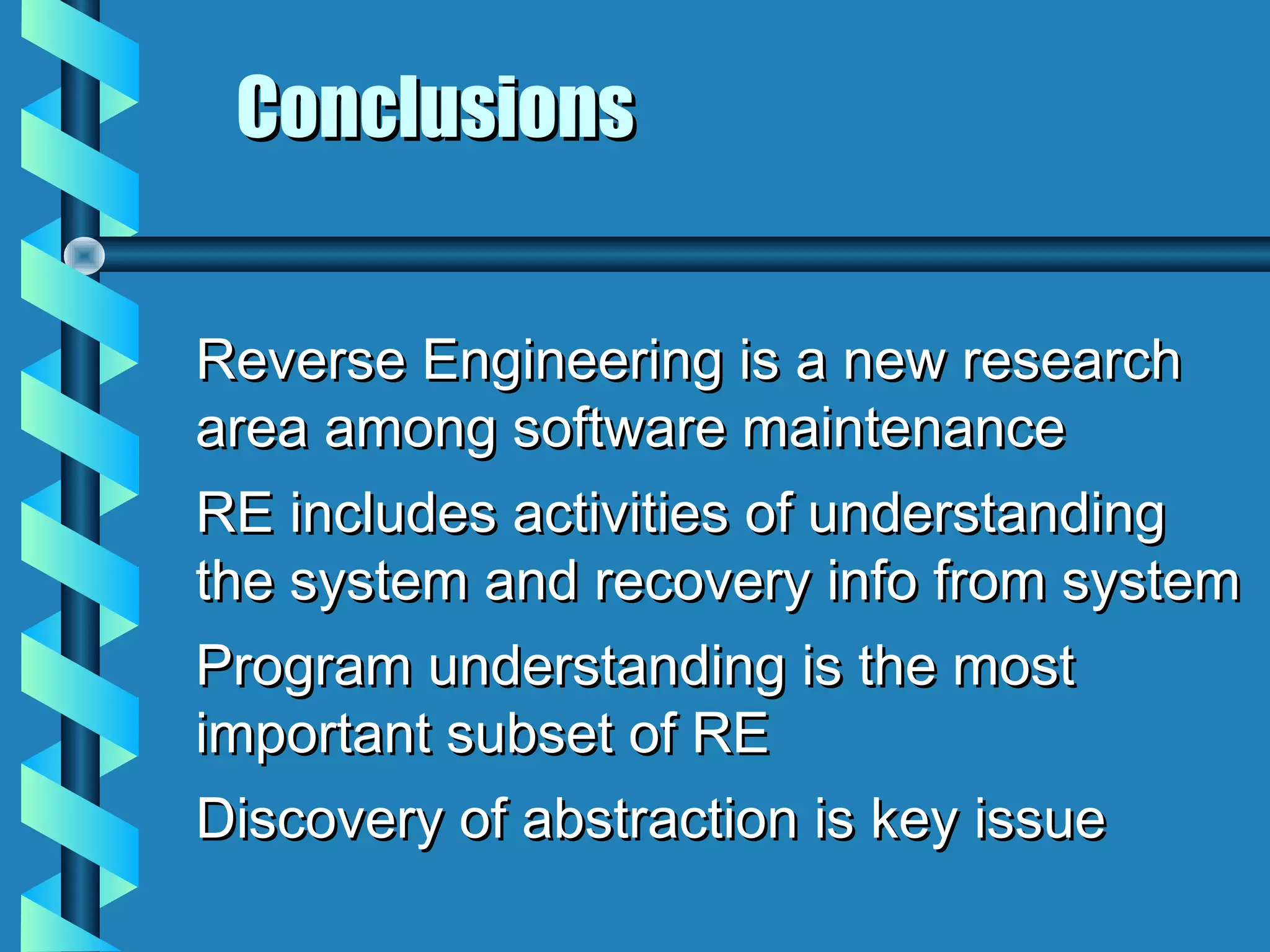 Conclusions

Reverse Engineering is a new research area among software maintenance

RE includes activities of understanding the system and recovery info from system

Program understanding is the most important subset of RE

Discovery of abstraction is key issue